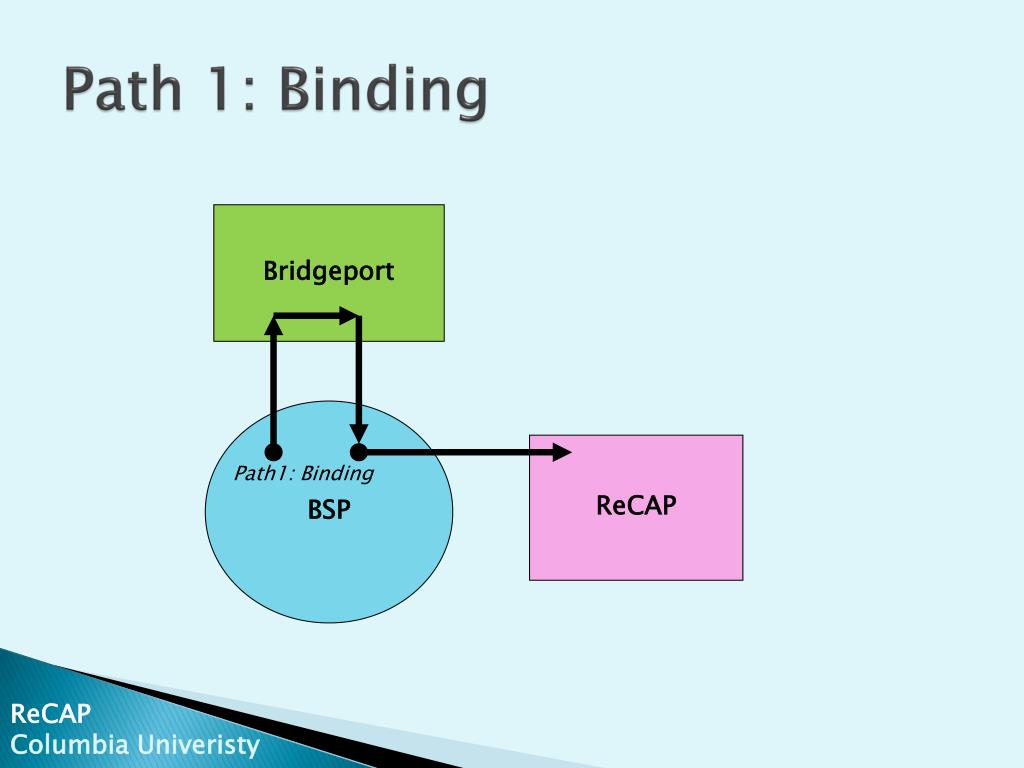 Path 1: Binding

Bridgeport

Path1: Binding

BSP

ReCAP

ReCAP
Columbia Univeristy